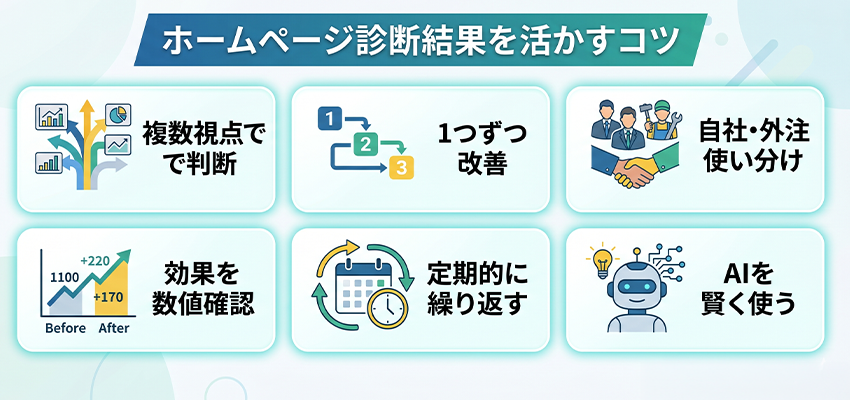 ホームページ診断結果を活かすコツ

複数視点でで判断

1
2
3
1つずつ改善

自社・外注使い分け

1100
+220
+170
Before
After
効果を数値確認

定期的に繰り返す

AIを賢く使う